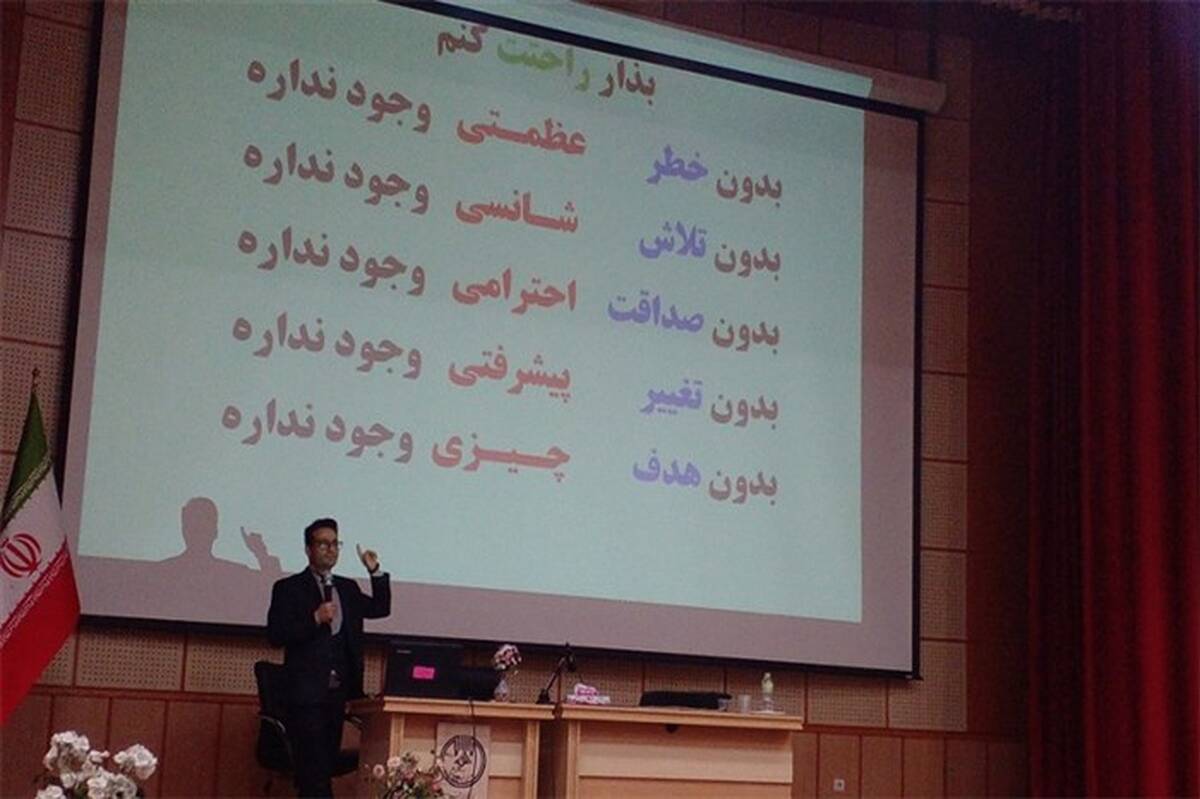 بذار راحتت کنم

بدون خطر عظمتی وجود نداره

بدون تلاش شانسی وجود نداره

بدون صداقت احترامی وجود نداره

بدون تغییر پیشرفتی وجود نداره

بدون هدف چیزی وجود نداره